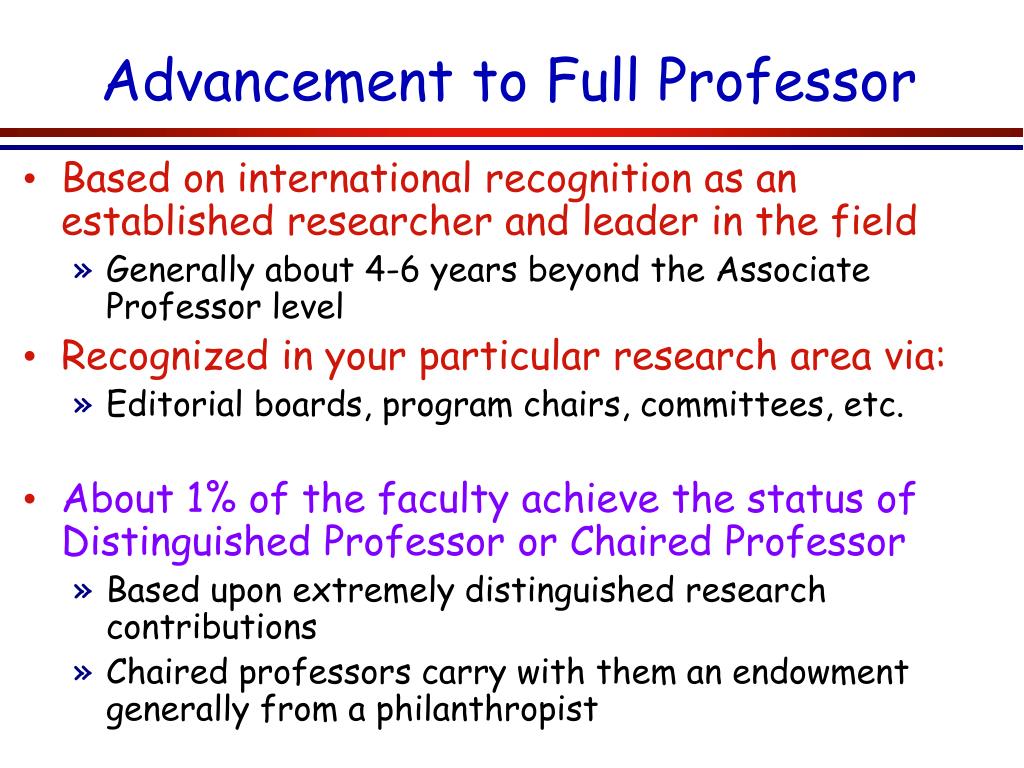 Advancement to Full Professor

• Based on international recognition as an established researcher and leader in the field

» Generally about 4-6 years beyond the Associate Professor level

• Recognized in your particular research area via:

» Editorial boards, program chairs, committees, etc.

• About 1% of the faculty achieve the status of Distinguished Professor or Chaired Professor

» Based upon extremely distinguished research contributions

» Chaired professors carry with them an endowment generally from a philanthropist